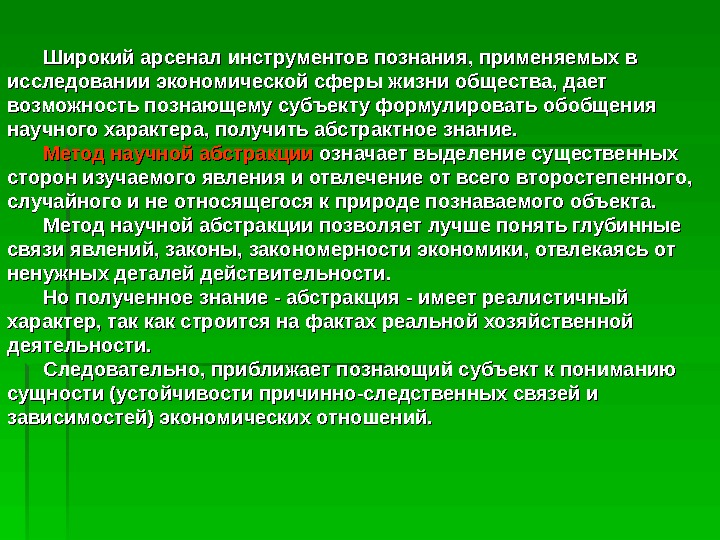 Широкий арсенал инструментов познания, применяемых в исследовании экономической сферы жизни общества, дает возможность познающему субъекту формулировать обобщения научного характера, получить абстрактное знание.

Метод научной абстракции означает выделение существенных сторон изучаемого явления и отвлечение от всего второстепенного, случайного и не относящегося к природе познаваемого объекта.

Метод научной абстракции позволяет лучше понять глубинные связи явлений, законы, закономерности экономики, отвлекаясь от ненужных деталей действительности.

Но полученное знание - абстракция - имеет реалистичный характер, так как строится на фактах реальной хозяйственной деятельности.

Следовательно, приближает познающий субъект к пониманию сущности (устойчивости причинно-следственных связей и зависимостей) экономических отношений.